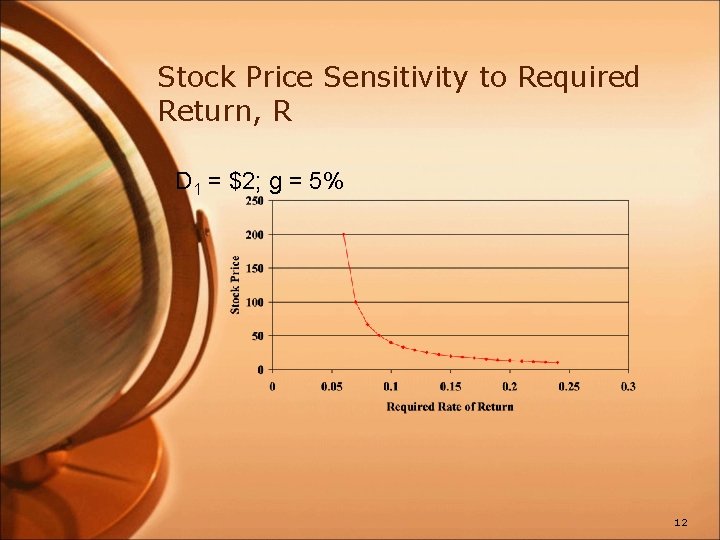 Stock Price Sensitivity to Required Return, R

$D_1$ = \$2; g = 5%

250
200
150
100
50
0

Stock Price

0 0.05 0.1 0.15 0.2 0.25 0.3

Required Rate of Return

12